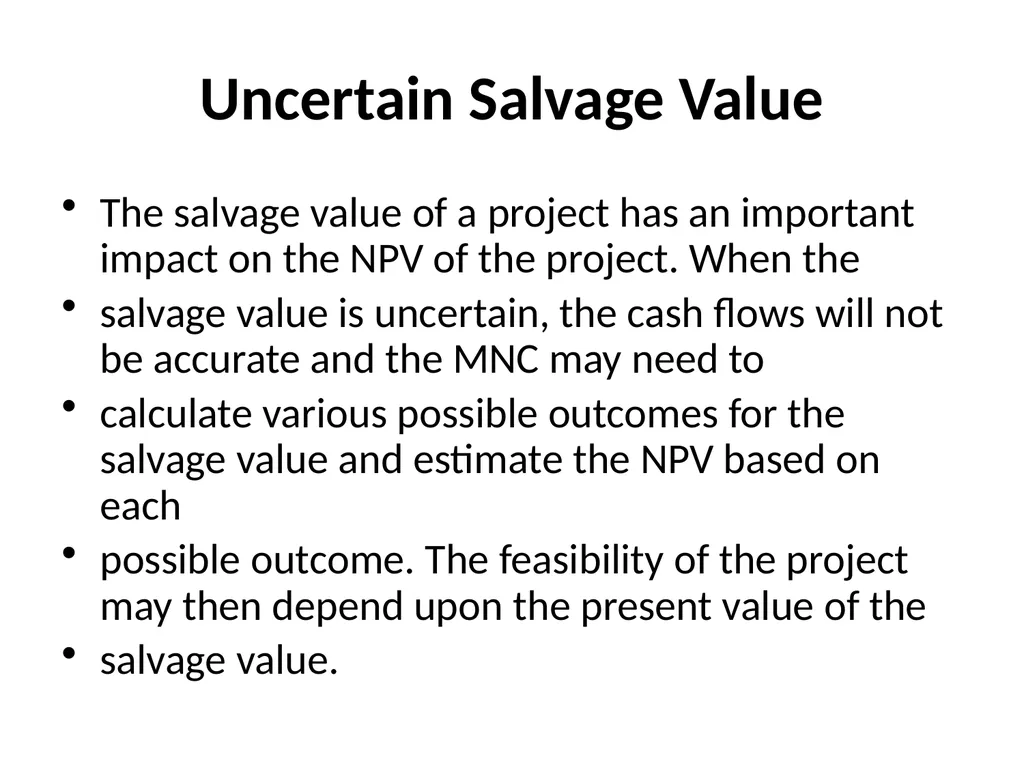 Uncertain Salvage Value

• The salvage value of a project has an important impact on the NPV of the project. When the
• salvage value is uncertain, the cash flows will not be accurate and the MNC may need to
• calculate various possible outcomes for the salvage value and estimate the NPV based on each
• possible outcome. The feasibility of the project may then depend upon the present value of the
• salvage value.